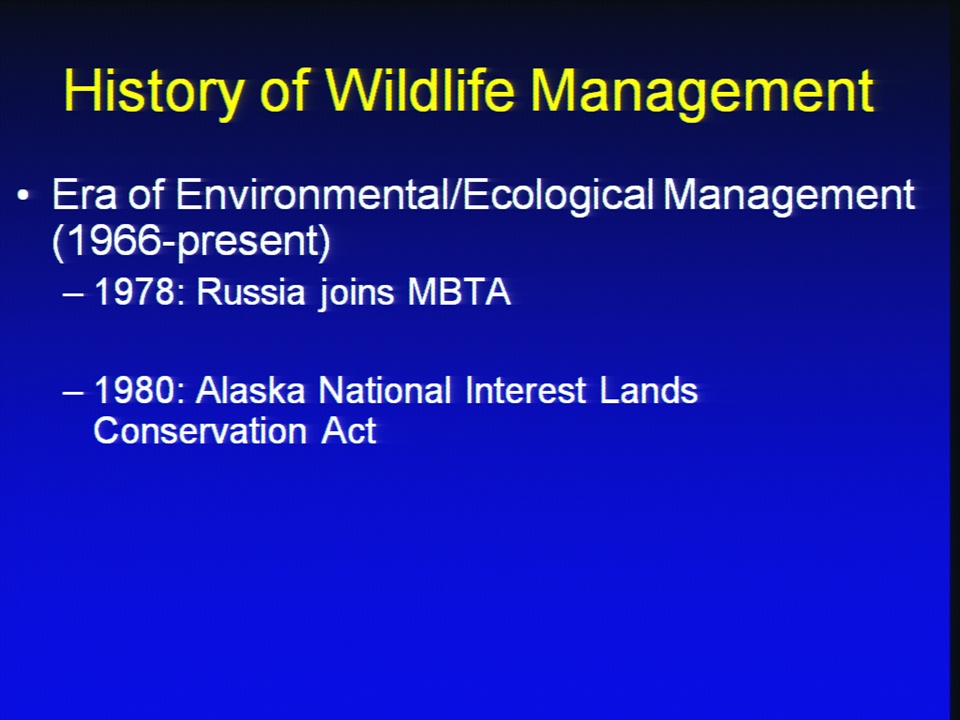 History of Wildlife Management

• Era of Environmental/Ecological Management (1966-present)
– 1978: Russia joins MBTA

– 1980: Alaska National Interest Lands Conservation Act